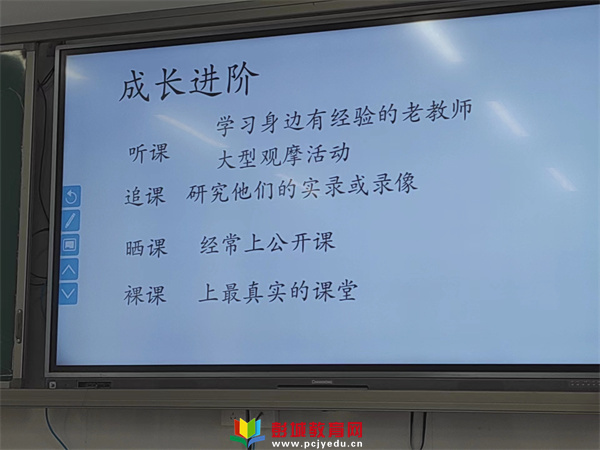 成长进阶

学习身边有经验的老教师

听课　大型观摩活动

追课　研究他们的实录或录像

晒课　经常上公开课

裸课　上最真实的课堂

CHANGHONG

彭城教育网
www.pcjyedu.cn